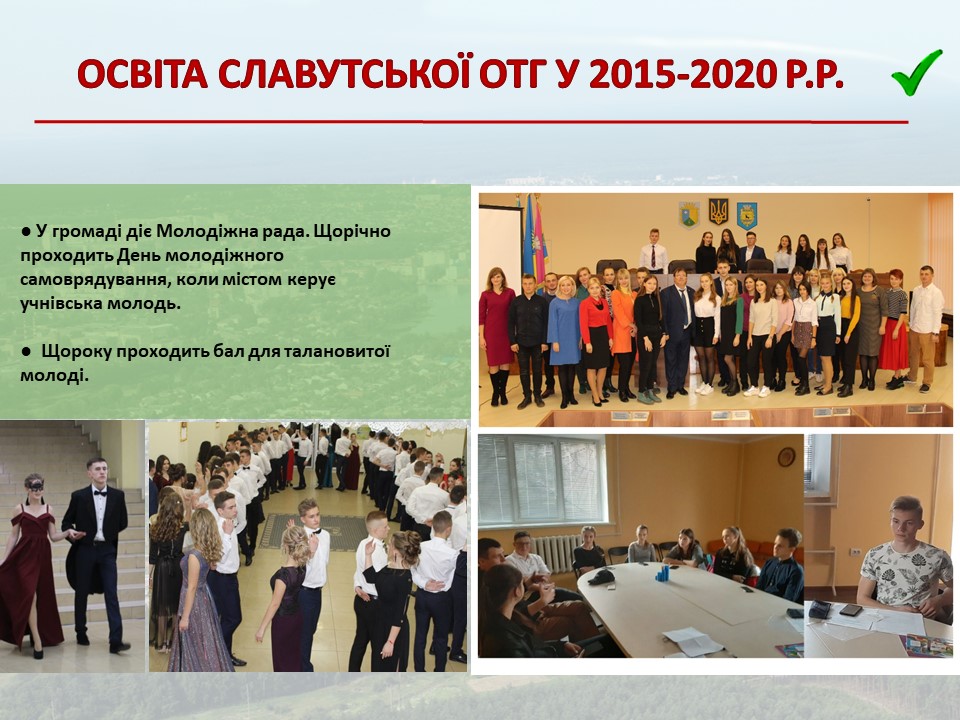 ОСВІТА СЛАВУТСЬКОЇ ОТГ У 2015-2020 Р.Р.

● У громаді діє Молодіжна рада. Щорічно проходить День молодіжного самоврядування, коли містом керує учнівська молодь.

● Щороку проходить бал для талановитої молоді.